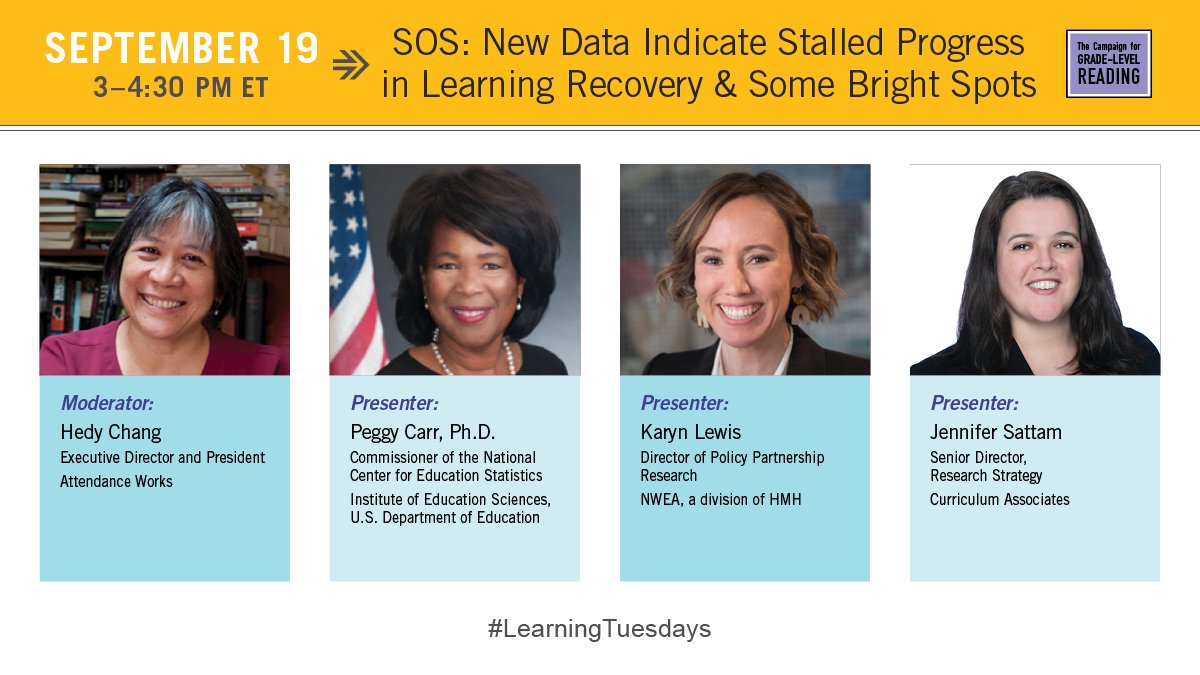 SEPTEMBER 19
3–4:30 PM ET

SOS: New Data Indicate Stalled Progress in Learning Recovery & Some Bright Spots

The Campaign for GRADE-LEVEL READING

Moderator:
Hedy Chang
Executive Director and President
Attendance Works

Presenter:
Peggy Carr, Ph.D.
Commissioner of the National Center for Education Statistics
Institute of Education Sciences, U.S. Department of Education

Presenter:
Karyn Lewis
Director of Policy Partnership Research
NWEA, a division of HMH

Presenter:
Jennifer Sattam
Senior Director, Research Strategy
Curriculum Associates

#LearningTuesdays